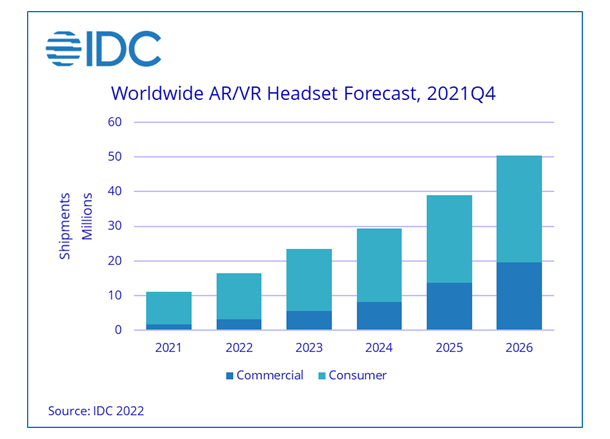 IDC

Worldwide AR/VR Headset Forecast, 2021Q4

Shipments
Millions

60
50
40
30
20
10
0

2021
2022
2023
2024
2025
2026

Commercial Consumer

Source: IDC 2022